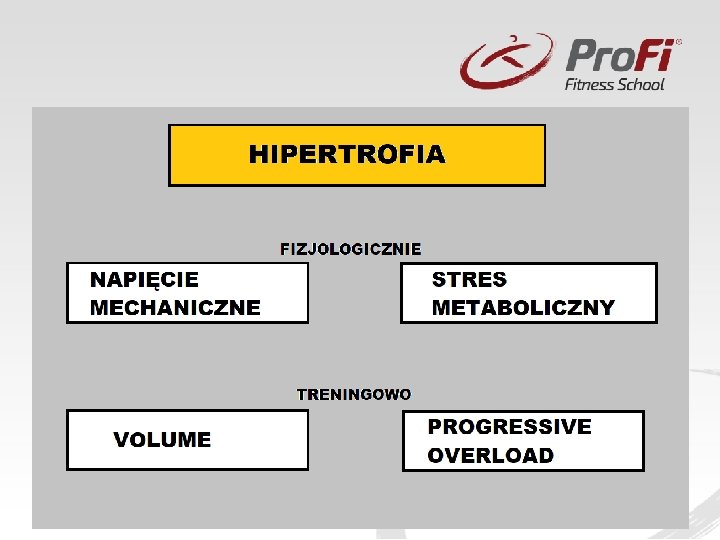 ProFi®
Fitness School

HIPERTROFIA

FIZJOLOGICZNIE

NAPIĘCIE MECHANICZNE

STRES METABOLICZNY

TRENINGOWO

VOLUME

PROGRESSIVE OVERLOAD